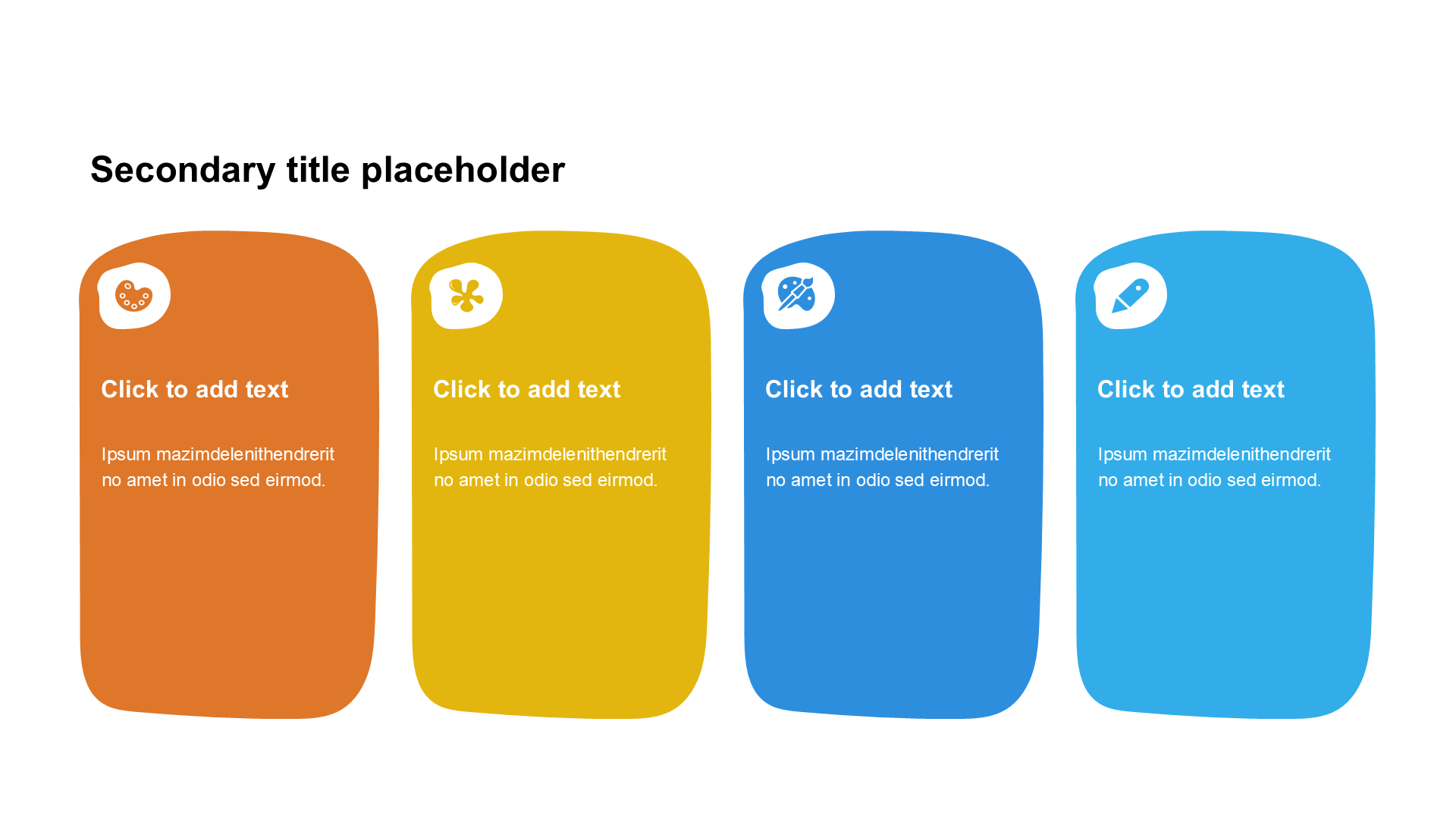 Secondary title placeholder

Click to add text

Ipsum mazimdelenithendrerit no amet in odio sed eirmod.

Click to add text

Ipsum mazimdelenithendrerit no amet in odio sed eirmod.

Click to add text

Ipsum mazimdelenithendrerit no amet in odio sed eirmod.

Click to add text

Ipsum mazimdelenithendrerit no amet in odio sed eirmod.